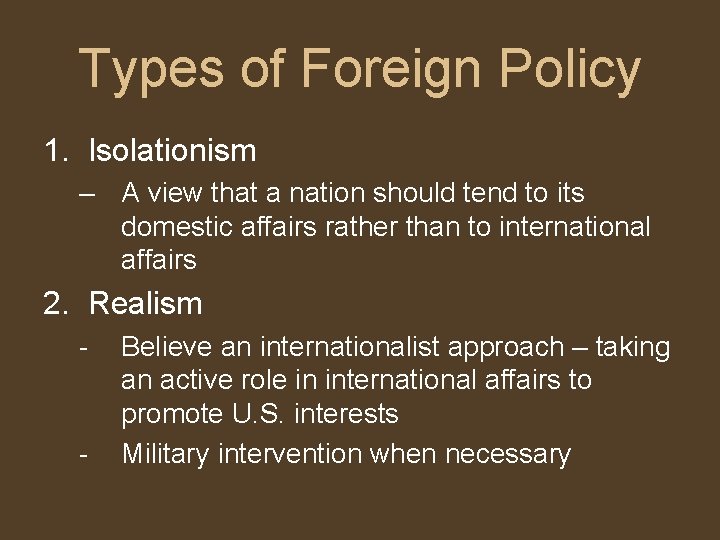 Types of Foreign Policy

1. Isolationism
– A view that a nation should tend to its domestic affairs rather than to international affairs

2. Realism
- Believe an internationalist approach – taking an active role in international affairs to promote U.S. interests
- Military intervention when necessary